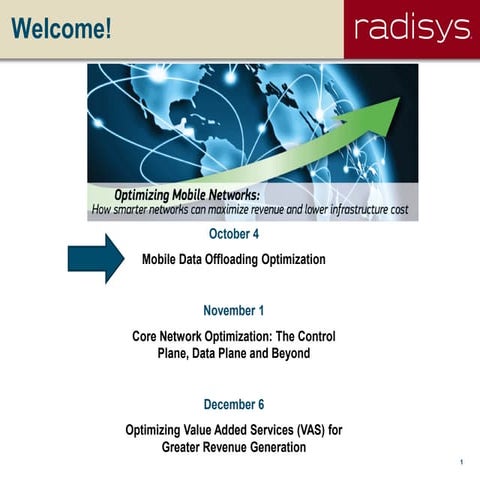 Welcome!

radisys

Optimizing Mobile Networks:
How smarter networks can maximize revenue and lower infrastructure cost

October 4

Mobile Data Offloading Optimization

November 1

Core Network Optimization: The Control Plane, Data Plane and Beyond

December 6

Optimizing Value Added Services (VAS) for Greater Revenue Generation

1